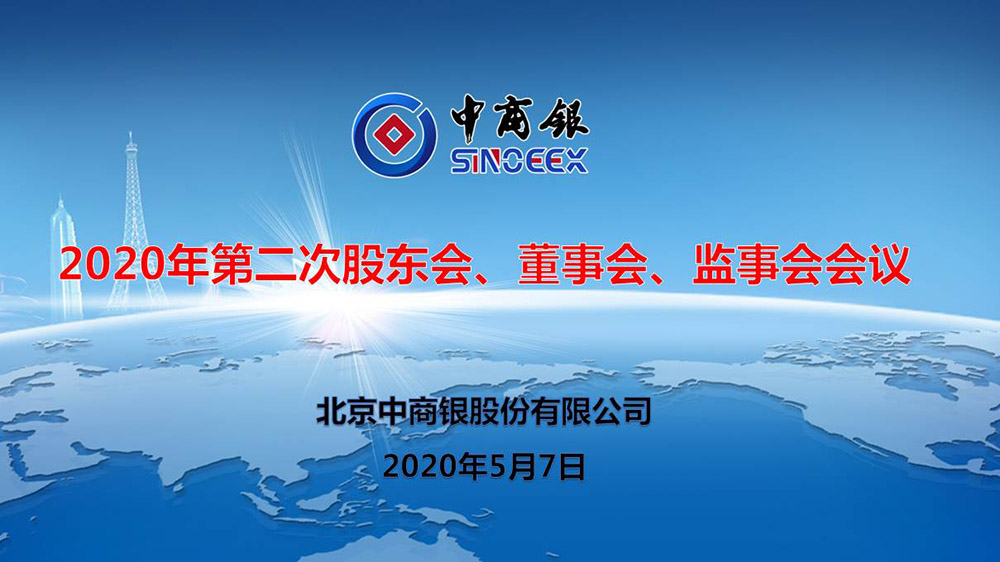 中商银
SINOEEX

2020年第二次股东会、董事会、监事会会议

北京中商银股份有限公司
2020年5月7日